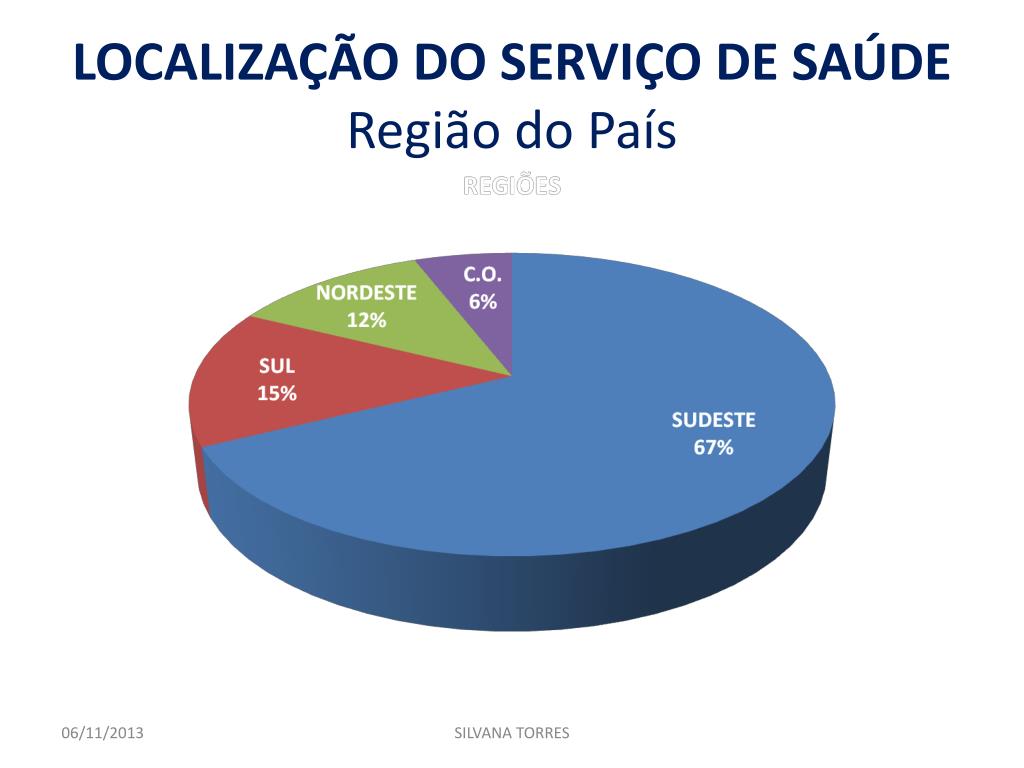 LOCALIZAÇÃO DO SERVIÇO DE SAÚDE
Região do País

REGIÕES

C.O.
6%

NORDESTE
12%

SUL
15%

SUDESTE
67%

06/11/2013

SILVANA TORRES